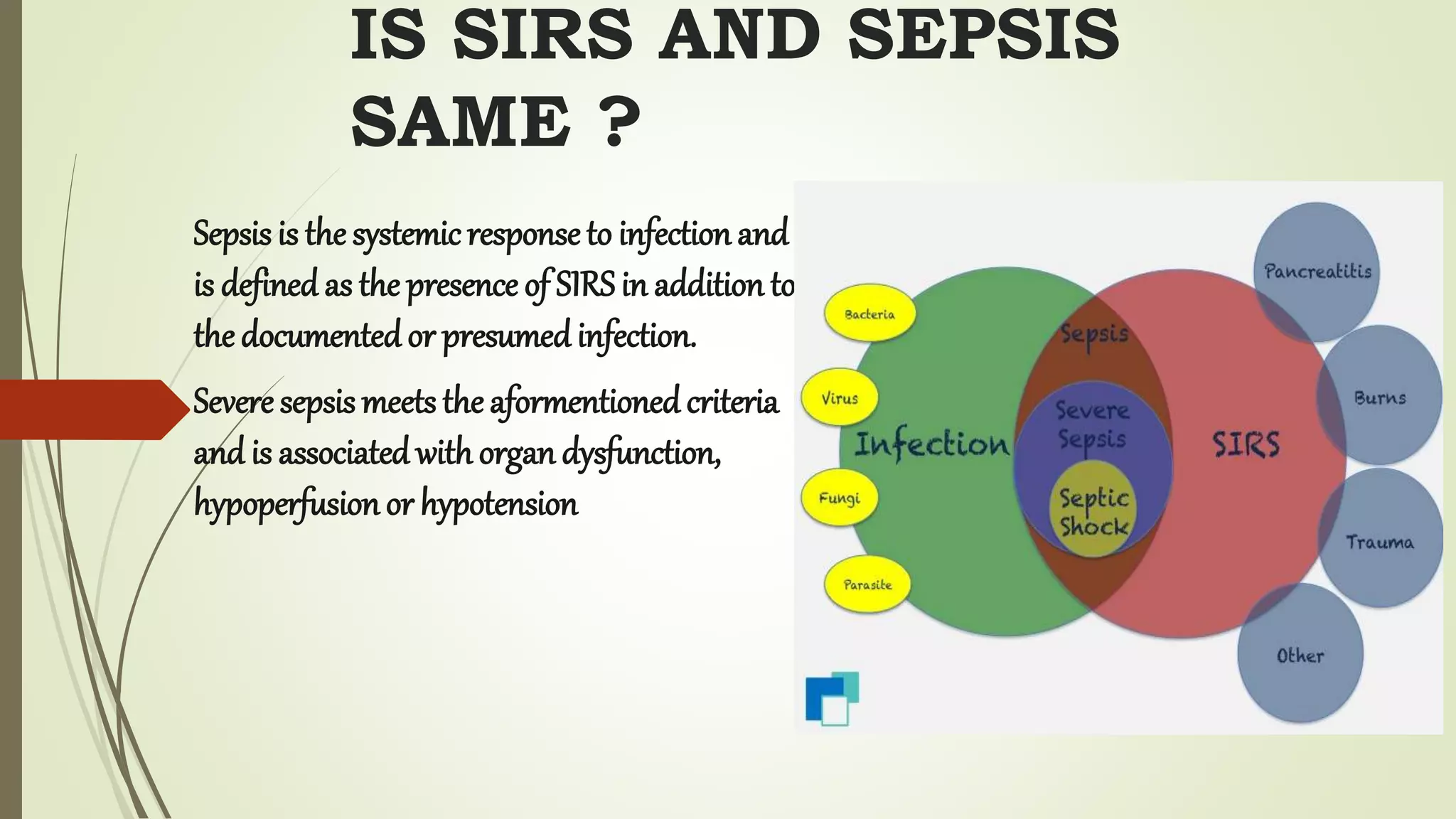 IS SIRS AND SEPSIS SAME ?

Sepsis is the systemic response to infection and is defined as the presence of SIRS in addition to the documented or presumed infection.

Severe sepsis meets the aformentioned criteria and is associated with organ dysfunction, hypoperfusion or hypotension

Bacteria
Virus
Fungi
Parasite
Infection
Sepsis
Severe Sepsis
Septic Shock
SIRS
Pancreatitis
Burns
Trauma
Other